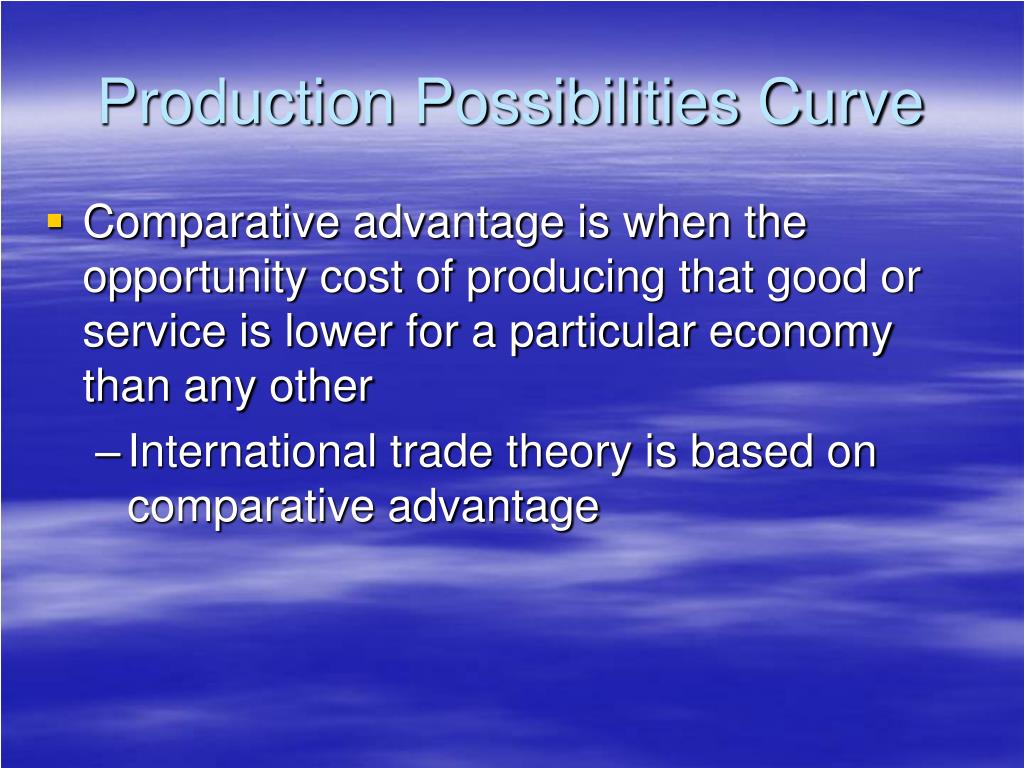 Production Possibilities Curve

▪ Comparative advantage is when the opportunity cost of producing that good or service is lower for a particular economy than any other

– International trade theory is based on comparative advantage